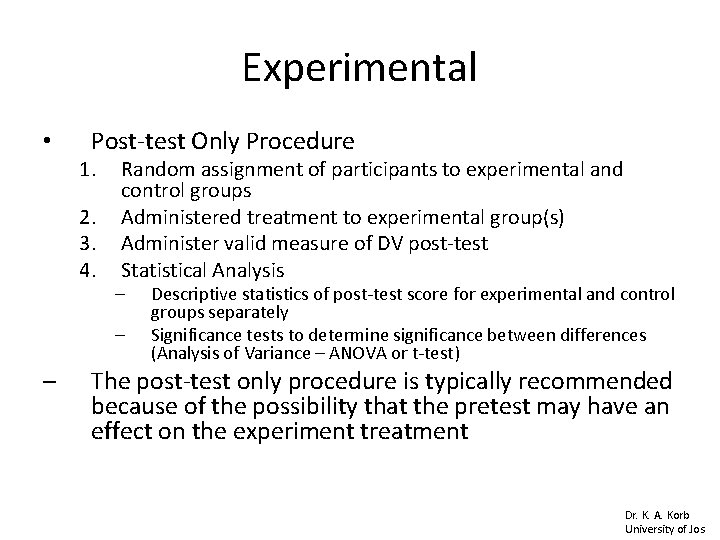 Experimental

• Post-test Only Procedure
1. Random assignment of participants to experimental and control groups
2. Administered treatment to experimental group(s)
3. Administer valid measure of DV post-test
4. Statistical Analysis
– Descriptive statistics of post-test score for experimental and control groups separately
– Significance tests to determine significance between differences (Analysis of Variance – ANOVA or t-test)

– The post-test only procedure is typically recommended because of the possibility that the pretest may have an effect on the experiment treatment

Dr. K. A. Korb
University of Jos